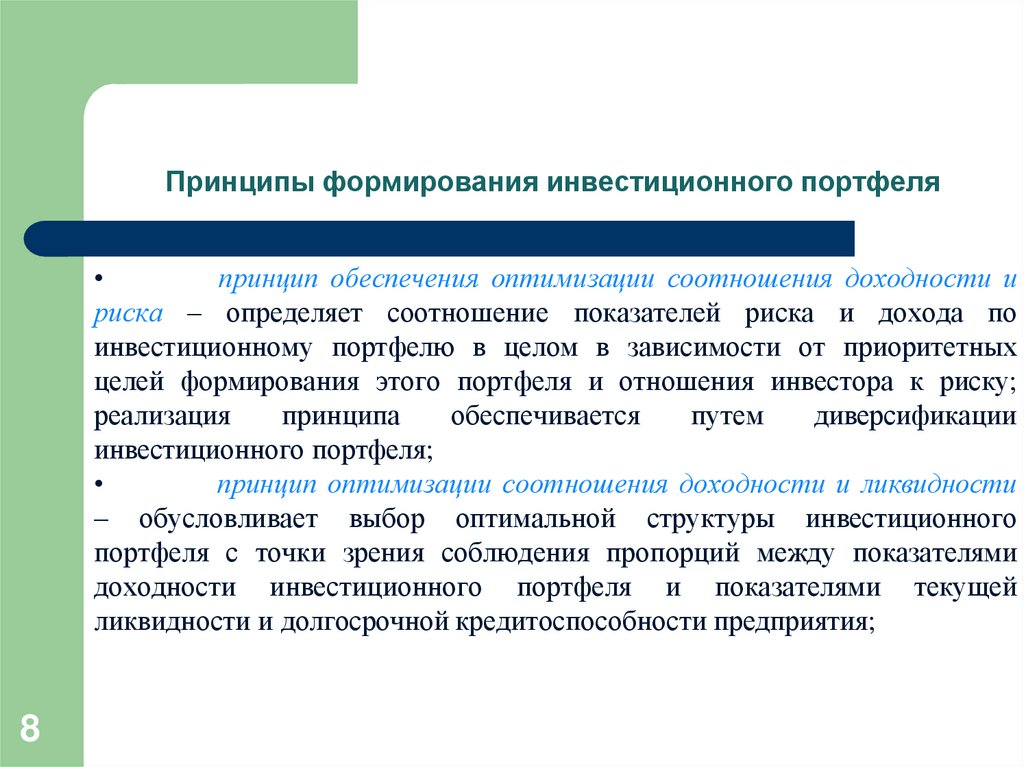 Принципы формирования инвестиционного портфеля

• принцип обеспечения оптимизации соотношения доходности и риска – определяет соотношение показателей риска и дохода по инвестиционному портфелю в целом в зависимости от приоритетных целей формирования этого портфеля и отношения инвестора к риску; реализация принципа обеспечивается путем диверсификации инвестиционного портфеля;

• принцип оптимизации соотношения доходности и ликвидности – обусловливает выбор оптимальной структуры инвестиционного портфеля с точки зрения соблюдения пропорций между показателями доходности инвестиционного портфеля и показателями текущей ликвидности и долгосрочной кредитоспособности предприятия;

8